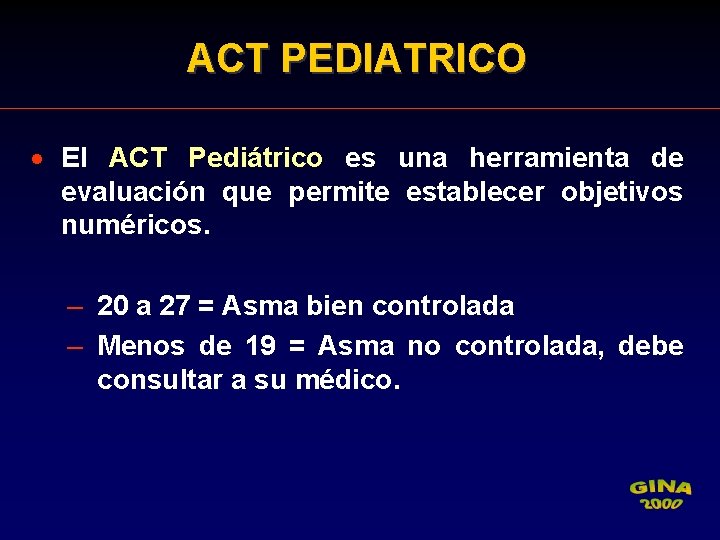 ACT PEDIATRICO

• El ACT Pediátrico es una herramienta de evaluación que permite establecer objetivos numéricos.

– 20 a 27 = Asma bien controlada
– Menos de 19 = Asma no controlada, debe consultar a su médico.

GINA 2000